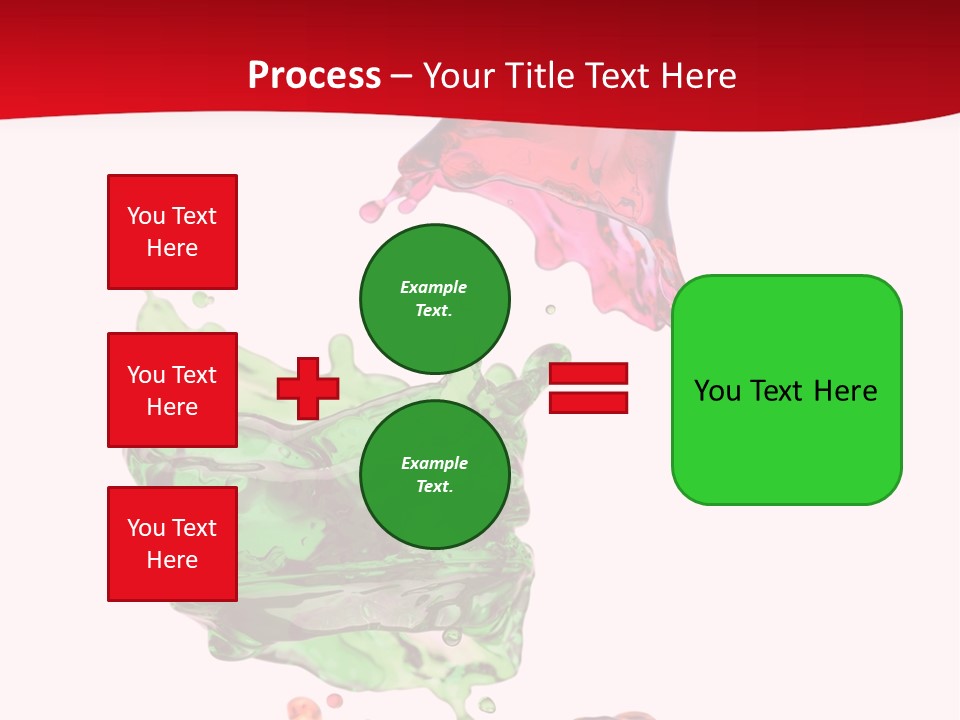 Process – Your Title Text Here

You Text Here

You Text Here

You Text Here

Example Text.

Example Text.

You Text Here